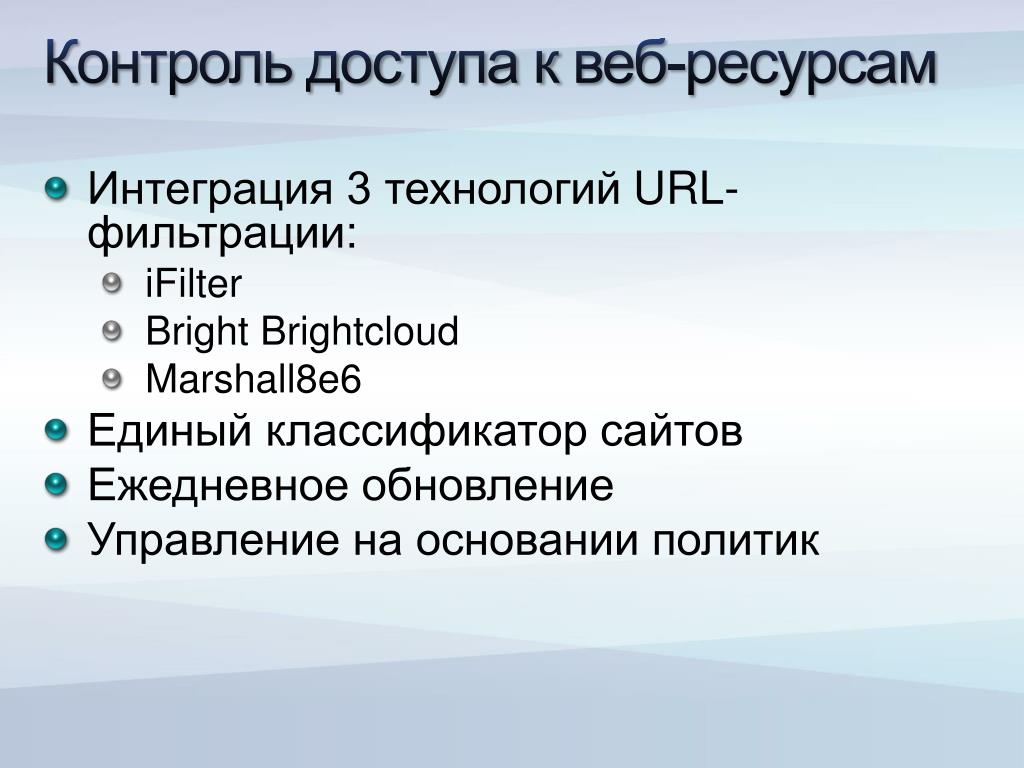 Контроль доступа к веб-ресурсам

Интеграция 3 технологий URL-фильтрации:

iFilter

Bright Brightcloud

Marshall8e6

Единый классификатор сайтов

Ежедневное обновление

Управление на основании политик